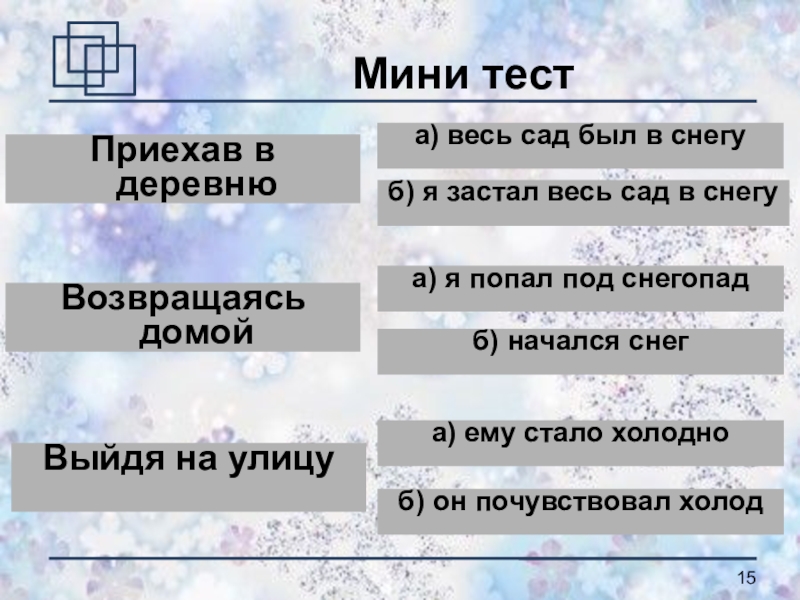 Мини тест

Приехав в деревню

а) весь сад был в снегу

б) я застал весь сад в снегу

Возвращаясь домой

а) я попал под снегопад

б) начался снег

Выйдя на улицу

а) ему стало холодно

б) он почувствовал холод

15